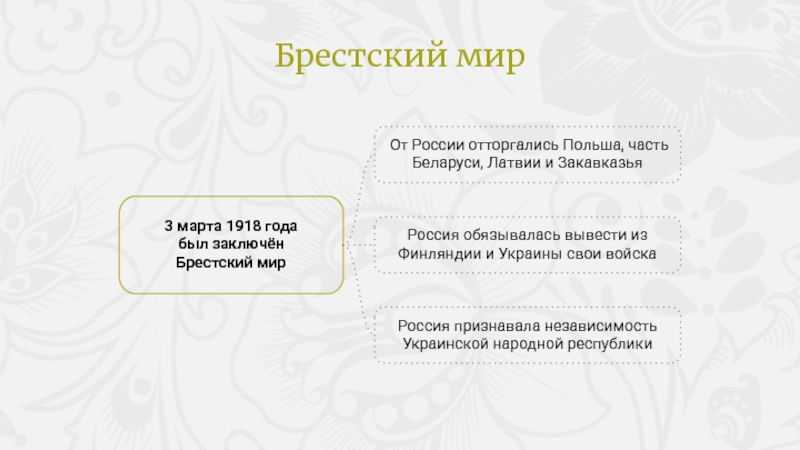 Брестский мир

3 марта 1918 года был заключён Брестский мир

От России отторгались Польша, часть Беларуси, Латвии и Закавказья

Россия обязывалась вывести из Финляндии и Украины свои войска

Россия признавала независимость Украинской народной республики